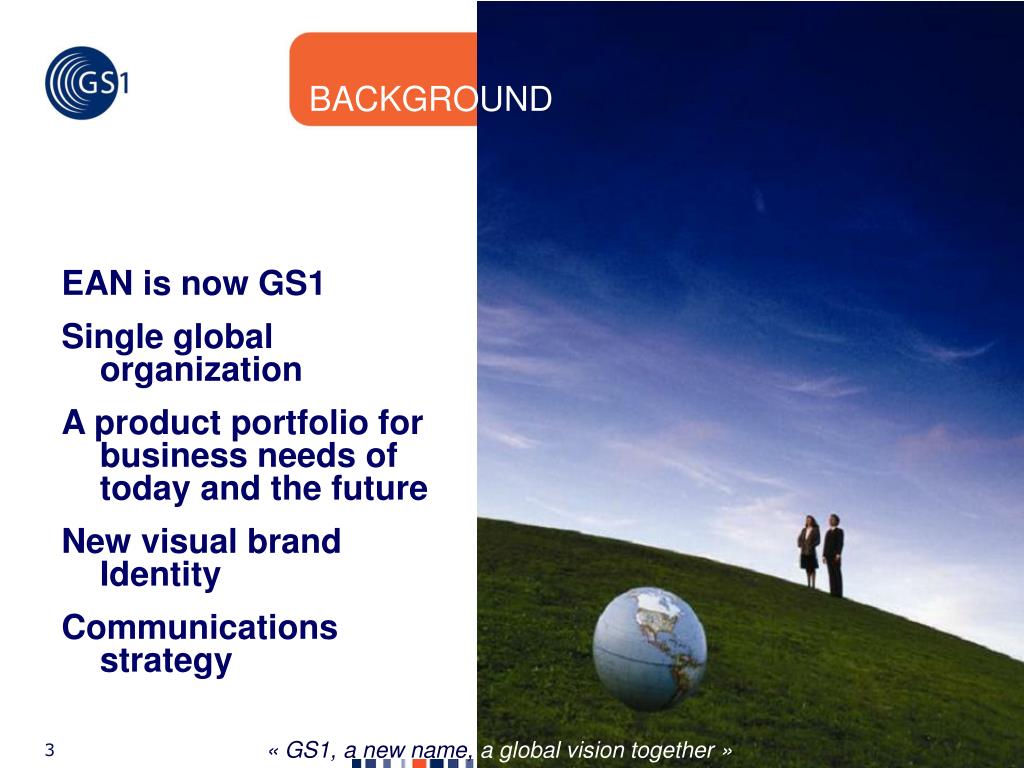 GS1

BACKGROUND

EAN is now GS1

Single global organization

A product portfolio for business needs of today and the future

New visual brand Identity

Communications strategy

3

« GS1, a new name, a global vision together »